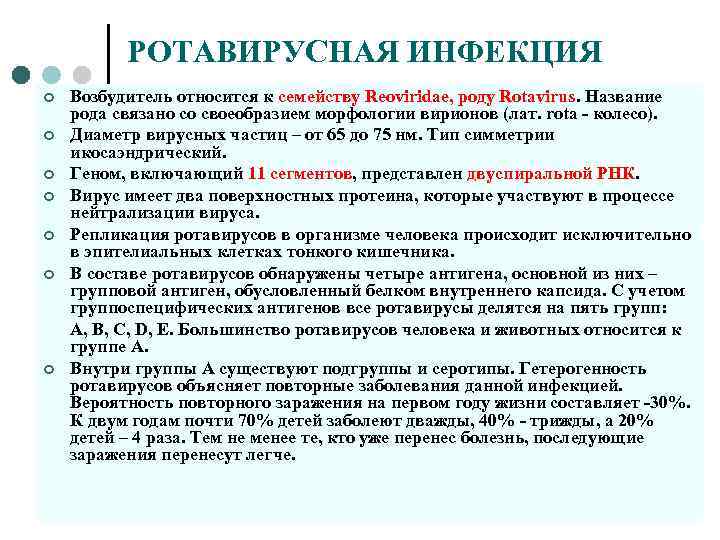 РОТАВИРУСНАЯ ИНФЕКЦИЯ

Возбудитель относится к семейству Reoviridae, роду Rotavirus. Название рода связано со своеобразием морфологии вирионов (лат. rota - колесо).

Диаметр вирусных частиц – от 65 до 75 нм. Тип симметрии икосаэндрический.

Геном, включающий 11 сегментов, представлен двуспиральной РНК.

Вирус имеет два поверхностных протеина, которые участвуют в процессе нейтрализации вируса.

Репликация ротавирусов в организме человека происходит исключительно в эпителиальных клетках тонкого кишечника.

В составе ротавирусов обнаружены четыре антигена, основной из них – групповой антиген, обусловленный белком внутреннего капсида. С учетом группоспецифических антигенов все ротавирусы делятся на пять групп:

А, В, С, D, Е. Большинство ротавирусов человека и животных относится к группе А.

Внутри группы А существуют подгруппы и серотипы. Гетерогенность ротавирусов объясняет повторные заболевания данной инфекцией. Вероятность повторного заражения на первом году жизни составляет -30%. К двум годам почти 70% детей заболеют дважды, 40% - трижды, а 20% детей – 4 раза. Тем не менее те, кто уже перенес болезнь, последующие заражения перенесут легче.